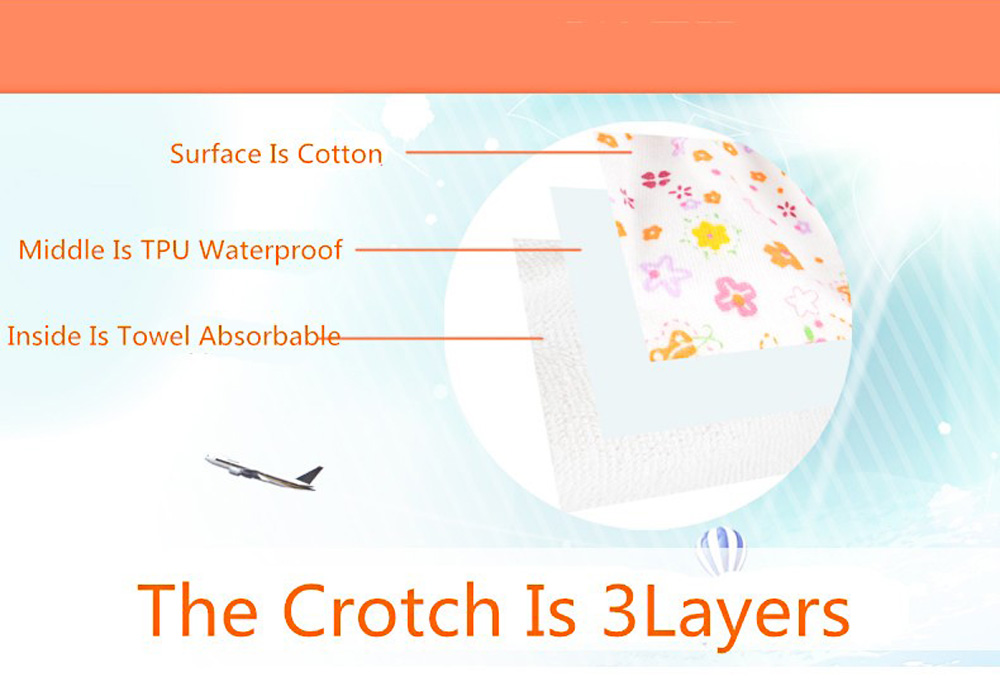 Surface Is Cotton

Middle Is TPU Waterproof

Inside Is Towel Absorbable

The Crotch Is 3Layers